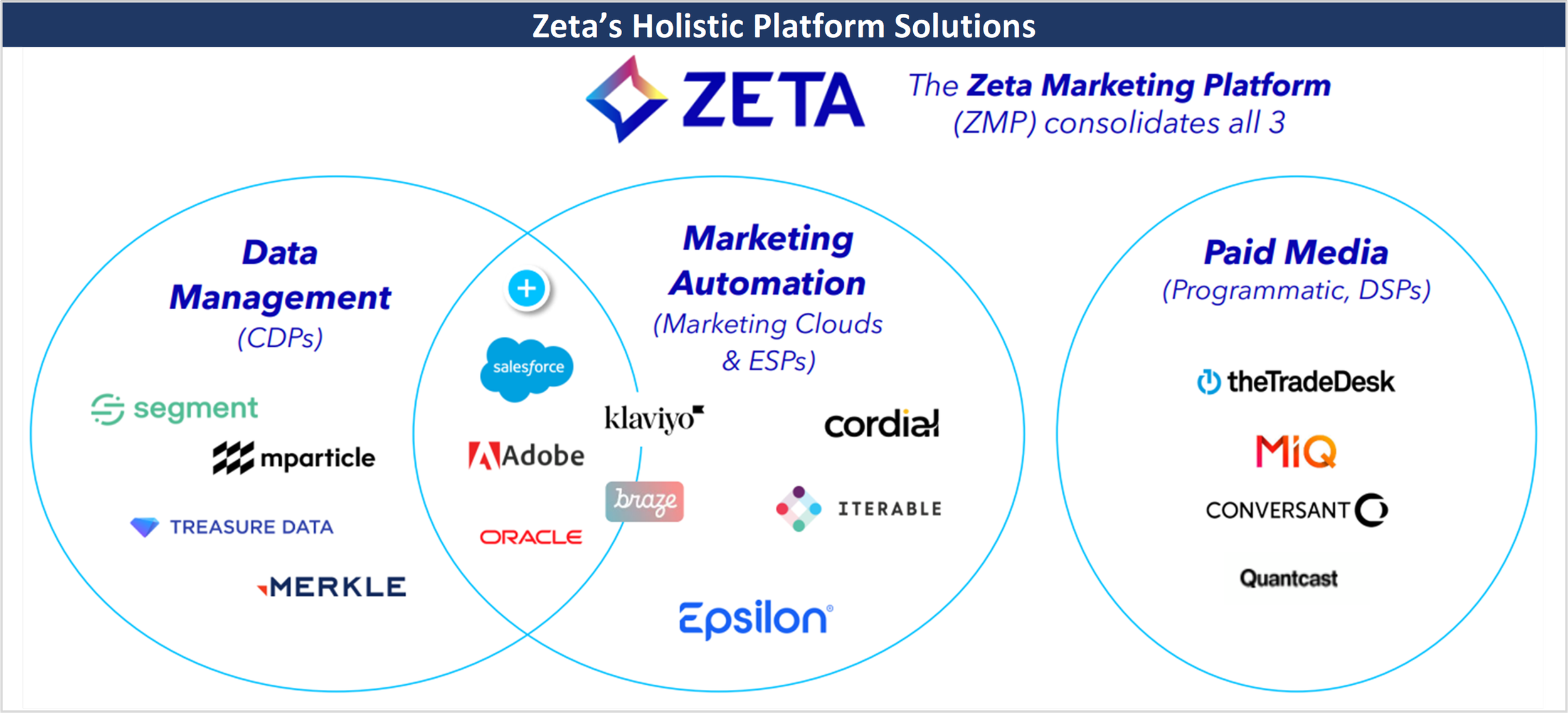 Zeta's Holistic Platform Solutions

ZETA

The Zeta Marketing Platform (ZMP) consolidates all 3

Data Management (CDPs)

segment

mparticle

TREASURE DATA

MERKLE

+

salesforce

Adobe

ORACLE

Marketing Automation (Marketing Clouds & ESPs)

klaviyo

cordial

braze

ITERABLE

Epsilon

Paid Media (Programmatic, DSPs)

theTradeDesk

MiQ

CONVERSANT

Quantcast